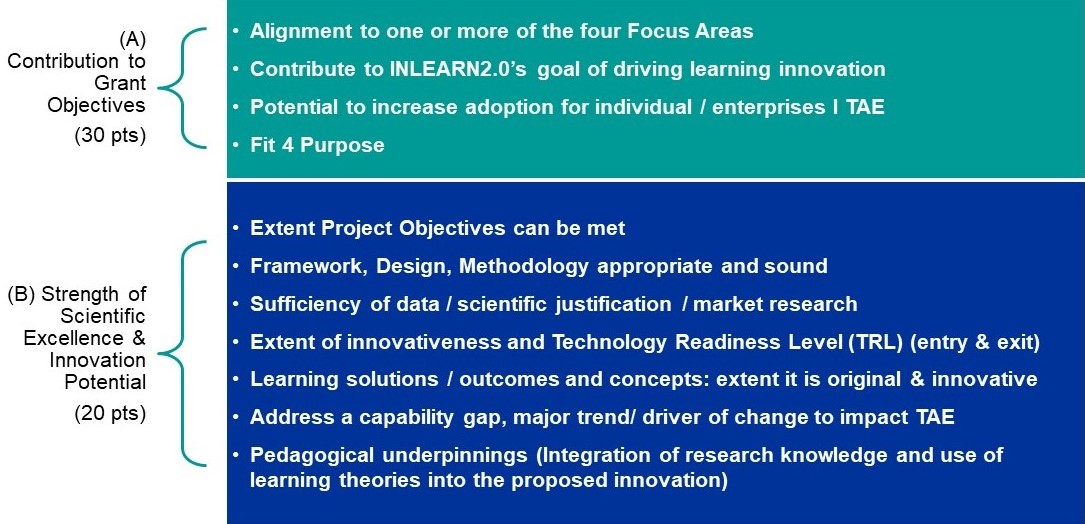 (A) Contribution to Grant Objectives

(30 pts)

• Alignment to one or more of the four Focus Areas
• Contribute to INLEARN2.0's goal of driving learning innovation
• Potential to increase adoption for individual / enterprises I TAE
• Fit 4 Purpose

(B) Strength of Scientific Excellence & Innovation Potential

(20 pts)

• Extent Project Objectives can be met
• Framework, Design, Methodology appropriate and sound
• Sufficiency of data / scientific justification / market research
• Extent of innovativeness and Technology Readiness Level (TRL) (entry & exit)
• Learning solutions / outcomes and concepts: extent it is original & innovative
• Address a capability gap, major trend/ driver of change to impact TAE
• Pedagogical underpinnings (Integration of research knowledge and use of learning theories into the proposed innovation)